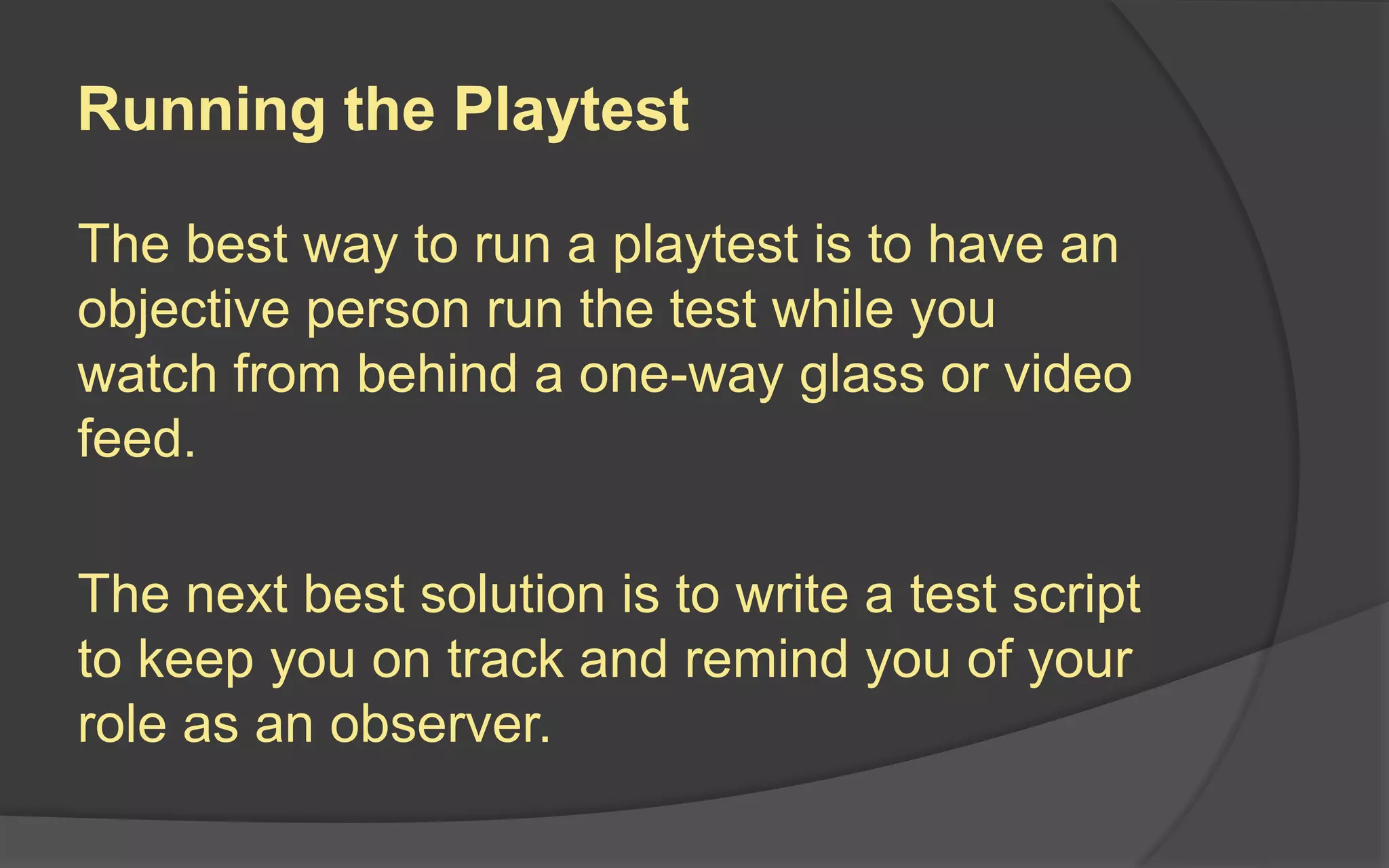 Running the Playtest

The best way to run a playtest is to have an objective person run the test while you watch from behind a one-way glass or video feed.

The next best solution is to write a test script to keep you on track and remind you of your role as an observer.